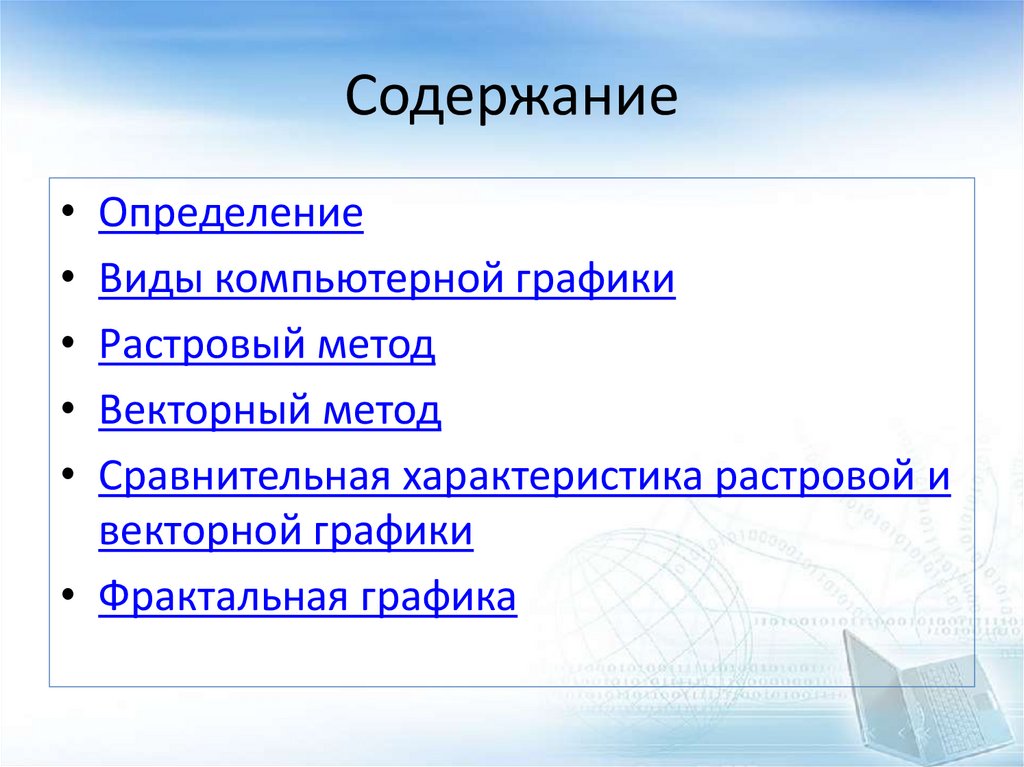 Содержание

• Определение
• Виды компьютерной графики
• Растровый метод
• Векторный метод
• Сравнительная характеристика растровой и векторной графики
• Фрактальная графика